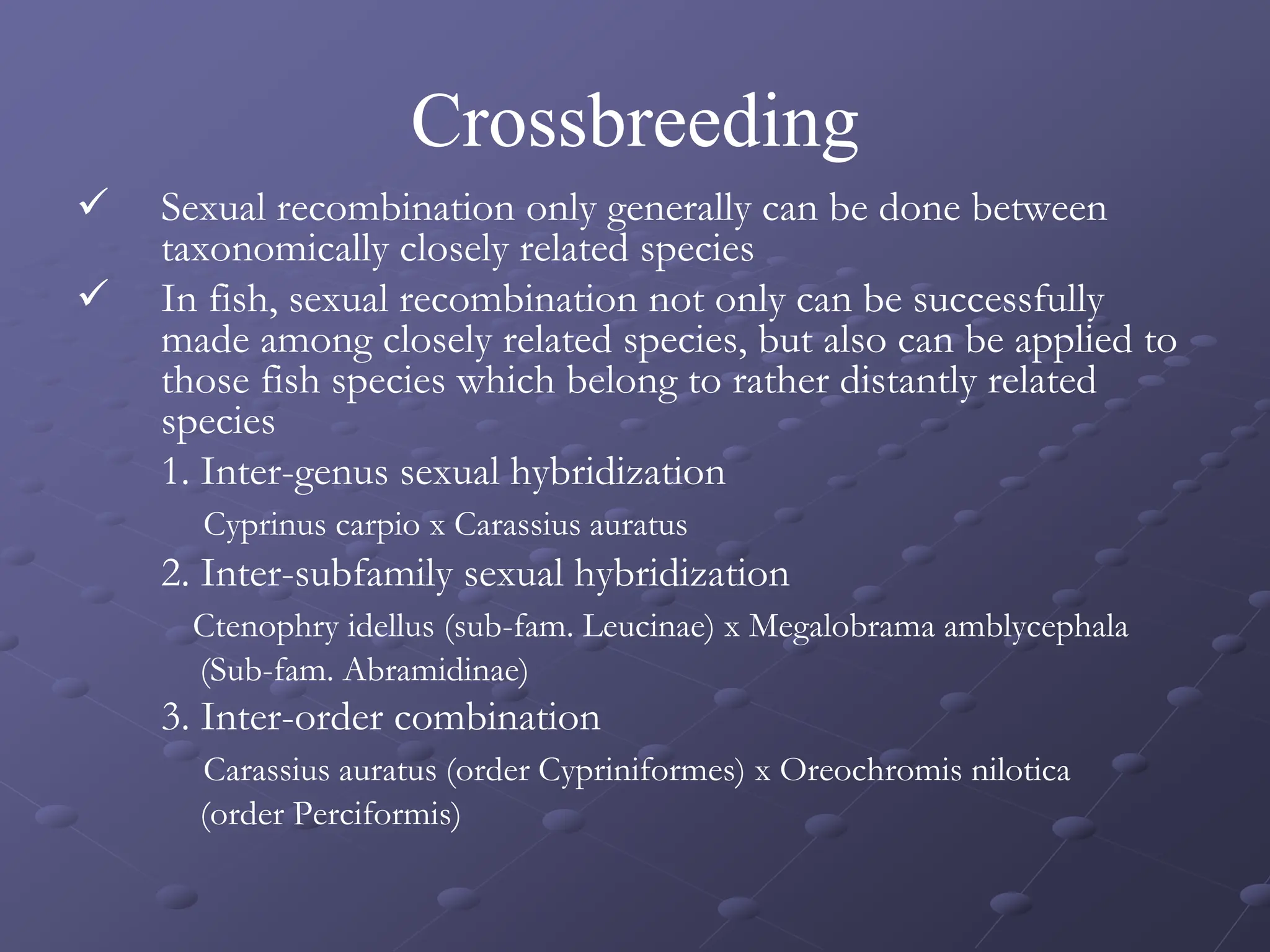 Crossbreeding

✓ Sexual recombination only generally can be done between taxonomically closely related species

✓ In fish, sexual recombination not only can be successfully made among closely related species, but also can be applied to those fish species which belong to rather distantly related species

1. Inter-genus sexual hybridization

Cyprinus carpio x Carassius auratus

2. Inter-subfamily sexual hybridization

Ctenophry idellus (sub-fam. Leucinae) x Megalobrama amblycephala (Sub-fam. Abramidinae)

3. Inter-order combination

Carassius auratus (order Cypriniformes) x Oreochromis nilotica (order Perciformis)